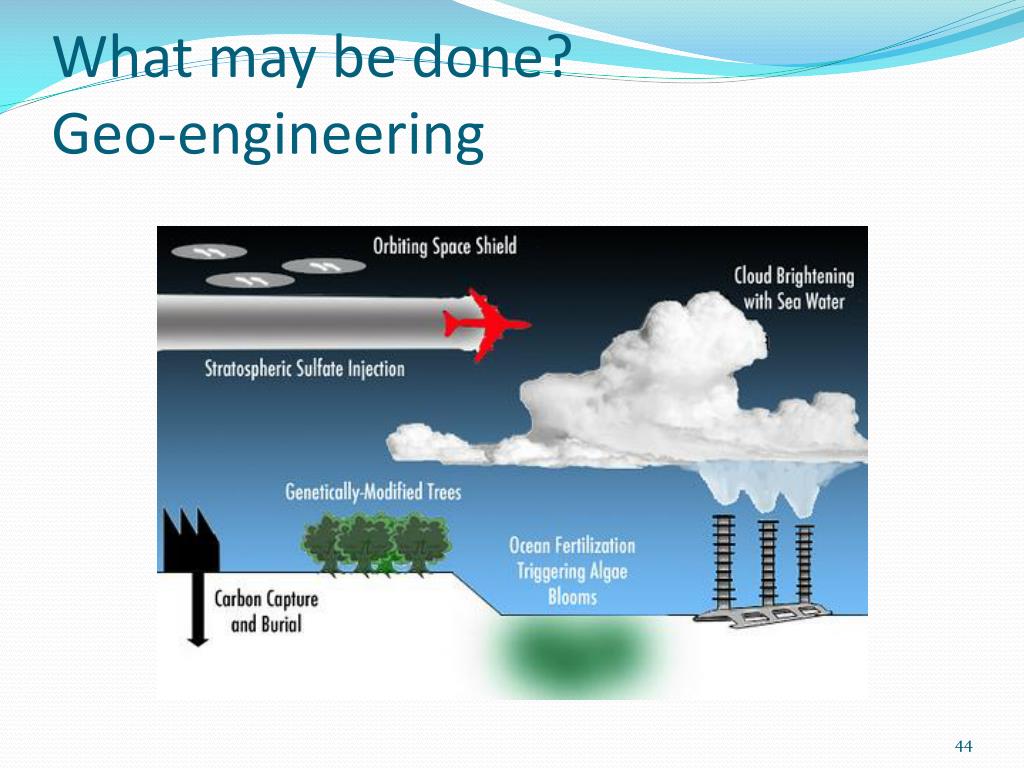 What may be done?
Geo-engineering

Orbiting Space Shield

Cloud Brightening with Sea Water

Stratospheric Sulfate Injection

Genetically-Modified Trees

Ocean Fertilization Triggering Algae Blooms

Carbon Capture and Burial

44